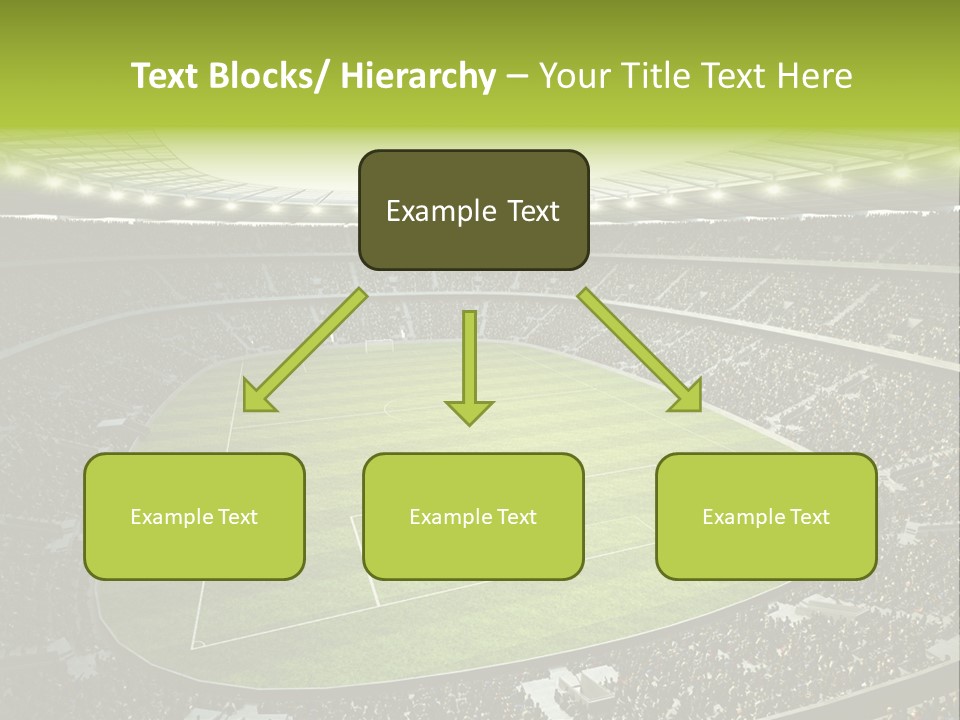 Text Blocks/ Hierarchy – Your Title Text Here

Example Text

Example Text

Example Text

Example Text